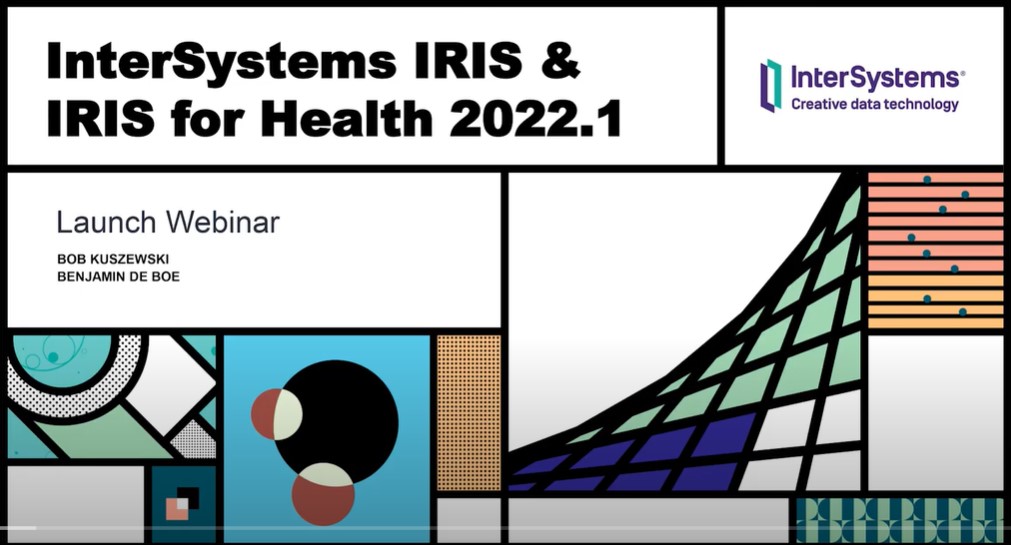 InterSystems IRIS & IRIS for Health 2022.1

InterSystems®
Creative data technology

Launch Webinar

BOB KUSZEWSKI
BENJAMIN DE BOE